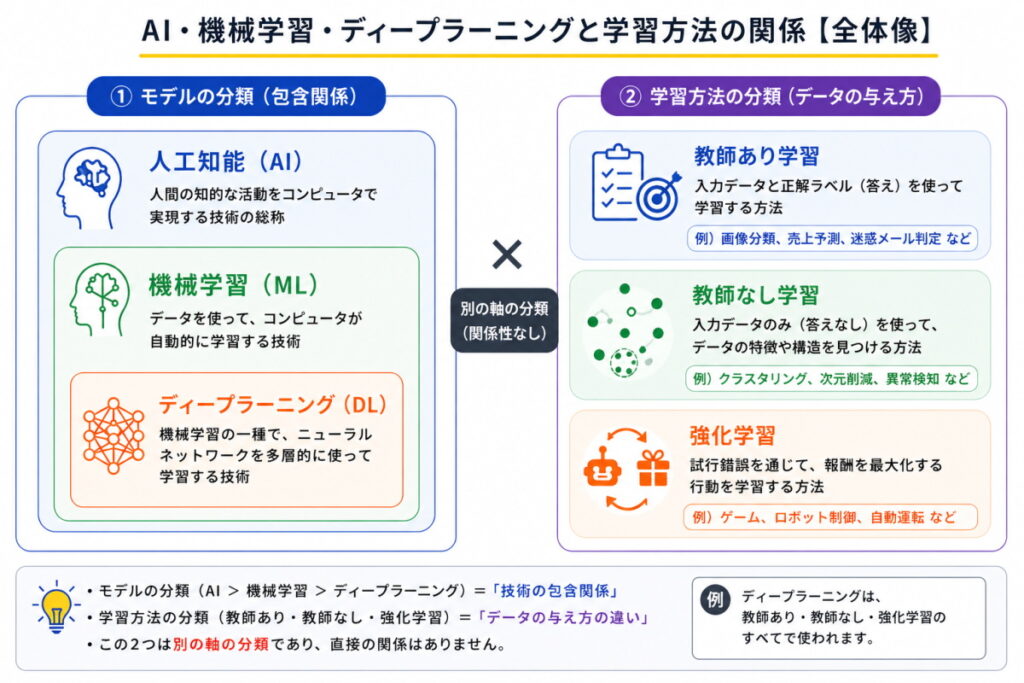 AI・機械学習・ディープラーニングと学習方法の関係【全体像】

① モデルの分類（包含関係）

人工知能（AI）
人間の知的な活動をコンピュータで実現する技術の総称

機械学習（ML）
データを使って、コンピュータが自動的に学習する技術

ディープラーニング（DL）
機械学習の一種で、ニューラルネットワークを多層的に使って学習する技術

×
別の軸の分類（関係性なし）

② 学習方法の分類（データの与え方）

教師あり学習
入力データと正解ラベル（答え）を使って学習する方法
例）画像分類、売上予測、迷惑メール判定 など

教師なし学習
入力データのみ（答えなし）を使って、データの特徴や構造を見つける方法
例）クラスタリング、次元削減、異常検知 など

強化学習
試行錯誤を通じて、報酬を最大化する行動を学習する方法
例）ゲーム、ロボット制御、自動運転 など

・モデルの分類（AI > 機械学習 > ディープラーニング）＝「技術の包含関係」
・学習方法の分類（教師あり・教師なし・強化学習）＝「データの与え方の違い」
・この2つは別の軸の分類であり、直接の関係はありません。

例 ディープラーニングは、教師あり・教師なし・強化学習のすべてで使われます。